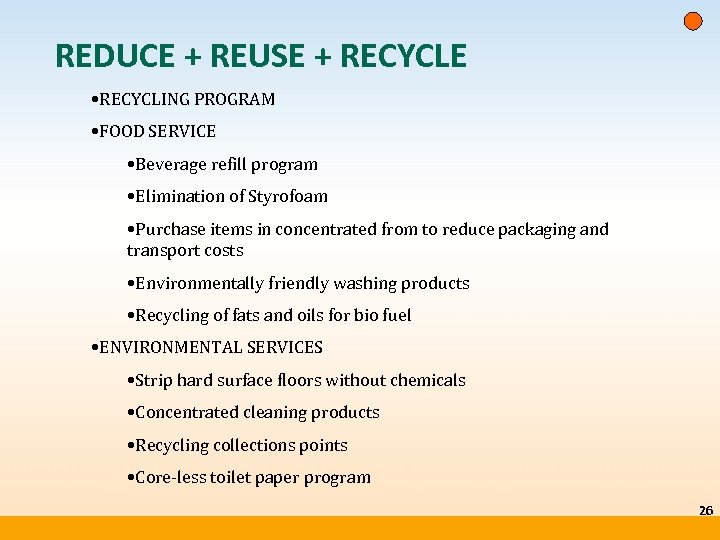 REDUCE + REUSE + RECYCLE

•RECYCLING PROGRAM

•FOOD SERVICE

•Beverage refill program

•Elimination of Styrofoam

•Purchase items in concentrated from to reduce packaging and transport costs

•Environmentally friendly washing products

•Recycling of fats and oils for bio fuel

•ENVIRONMENTAL SERVICES

•Strip hard surface floors without chemicals

•Concentrated cleaning products

•Recycling collections points

•Core-less toilet paper program

26